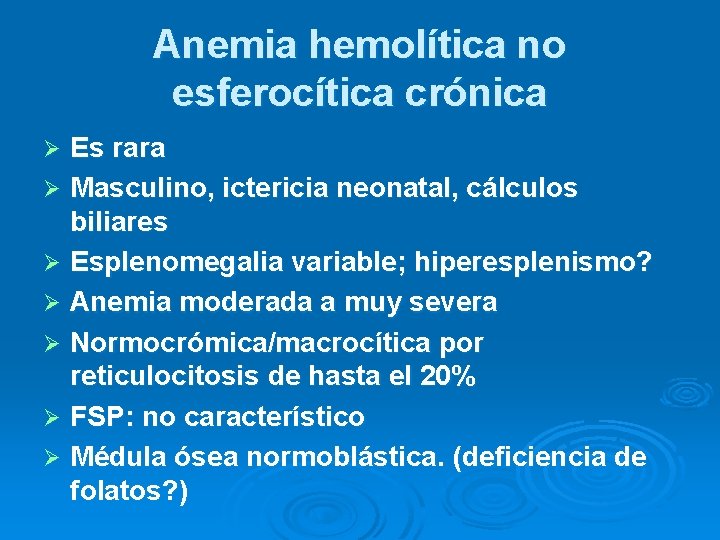 Anemia hemolítica no esferocítica crónica

➢ Es rara
➢ Masculino, ictericia neonatal, cálculos biliares
➢ Esplenomegalia variable; hiperesplenismo?
➢ Anemia moderada a muy severa
➢ Normocrómica/macrocítica por reticulocitosis de hasta el 20%
➢ FSP: no característico
➢ Médula ósea normoblástica. (deficiencia de folatos?)